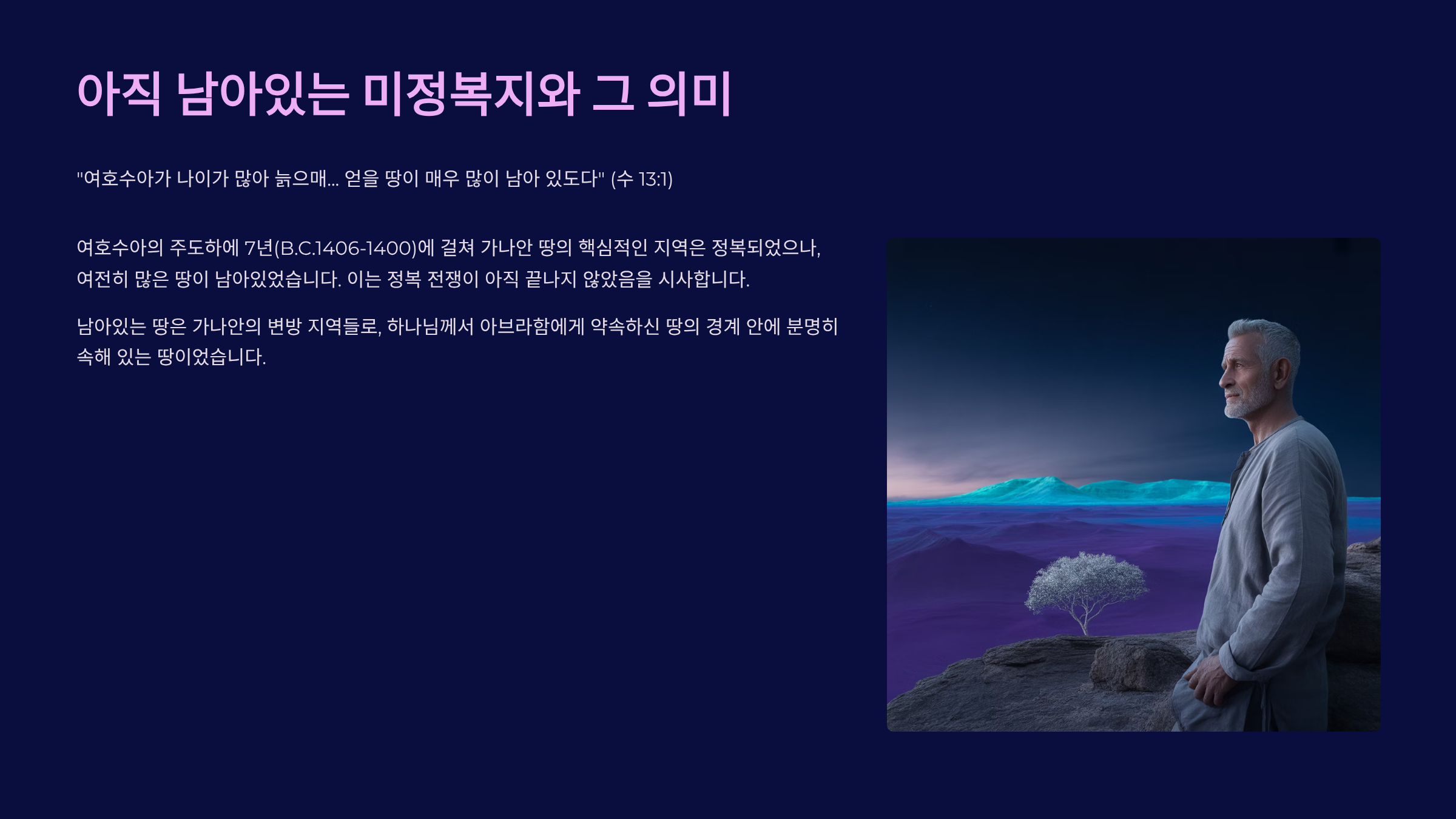 아직 남아있는 미정복지와 그 의미

"여호수아가 나이가 많아 늙으매... 얻을 땅이 매우 많이 남아 있도다" (수 13:1)

여호수아의 주도하에 7년(B.C.1406-1400)에 걸쳐 가나안 땅의 핵심적인 지역은 정복되었으나, 여전히 많은 땅이 남아있었습니다. 이는 정복 전쟁이 아직 끝나지 않았음을 시사합니다.

남아있는 땅은 가나안의 변방 지역들로, 하나님께서 아브라함에게 약속하신 땅의 경계 안에 분명히 속해 있는 땅이었습니다.